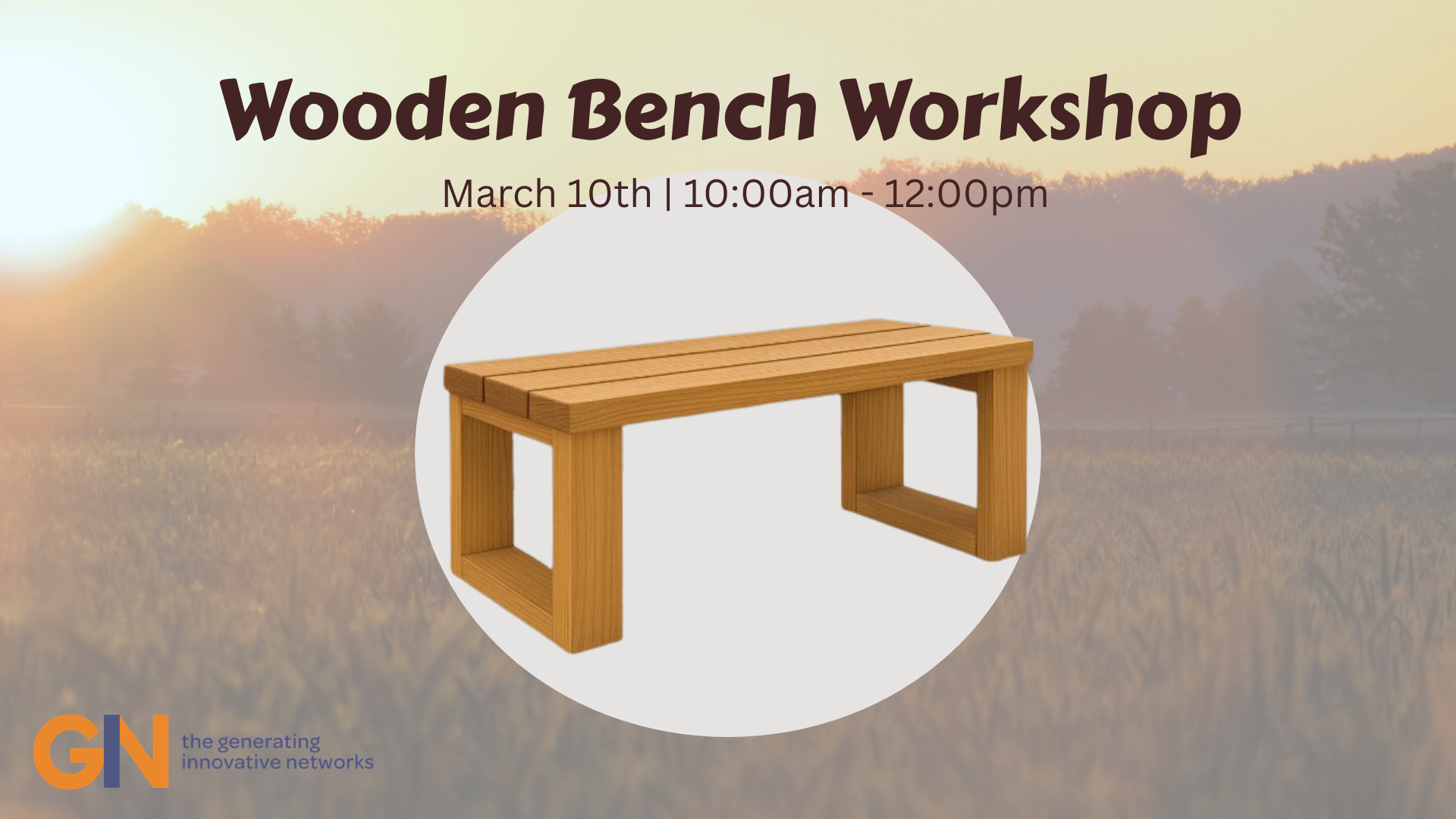 Wooden Bench Workshop

March 10th | 10:00am - 12:00pm

GIN the generating innovative networks